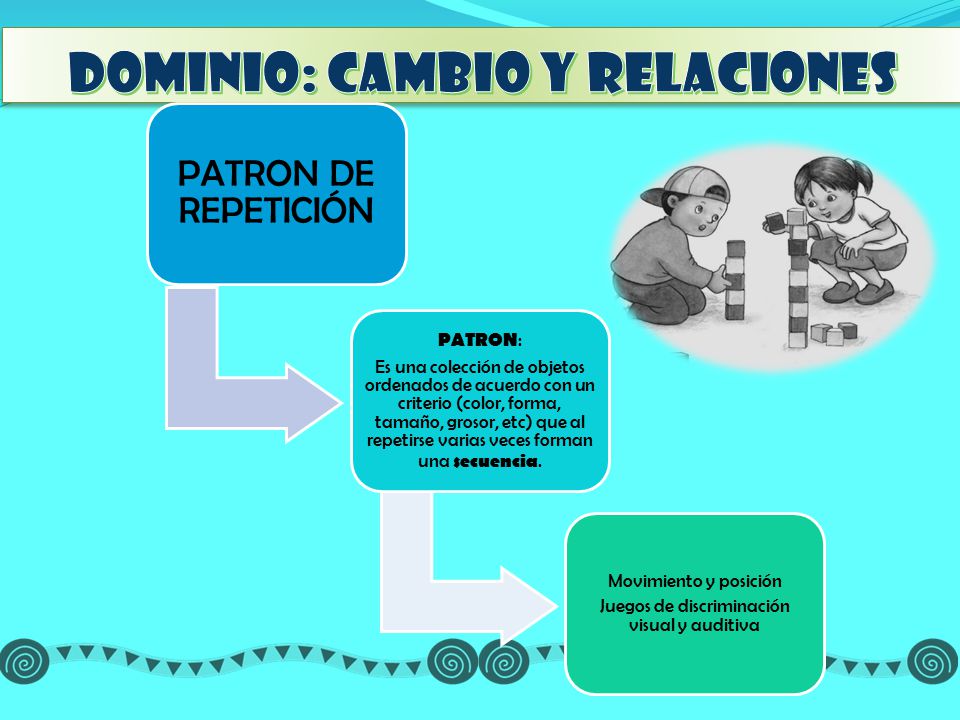 DOMINIO: CAMBIO Y RELACIONES

PATRON DE REPETICIÓN

PATRON:

Es una colección de objetos ordenados de acuerdo con un criterio (color, forma, tamaño, grosor, etc) que al repetirse varias veces forman una secuencia.

Movimiento y posición

Juegos de discriminación visual y auditiva